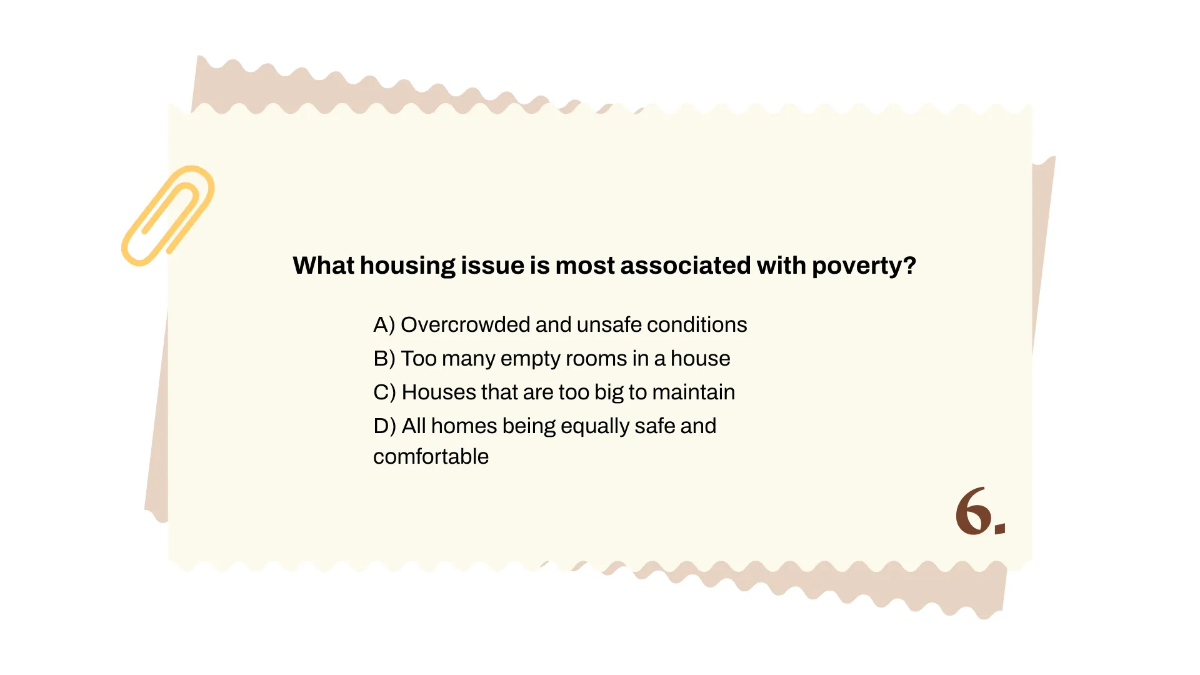 What housing issue is most associated with poverty?

A) Overcrowded and unsafe conditions
B) Too many empty rooms in a house
C) Houses that are too big to maintain
D) All homes being equally safe and comfortable

6.